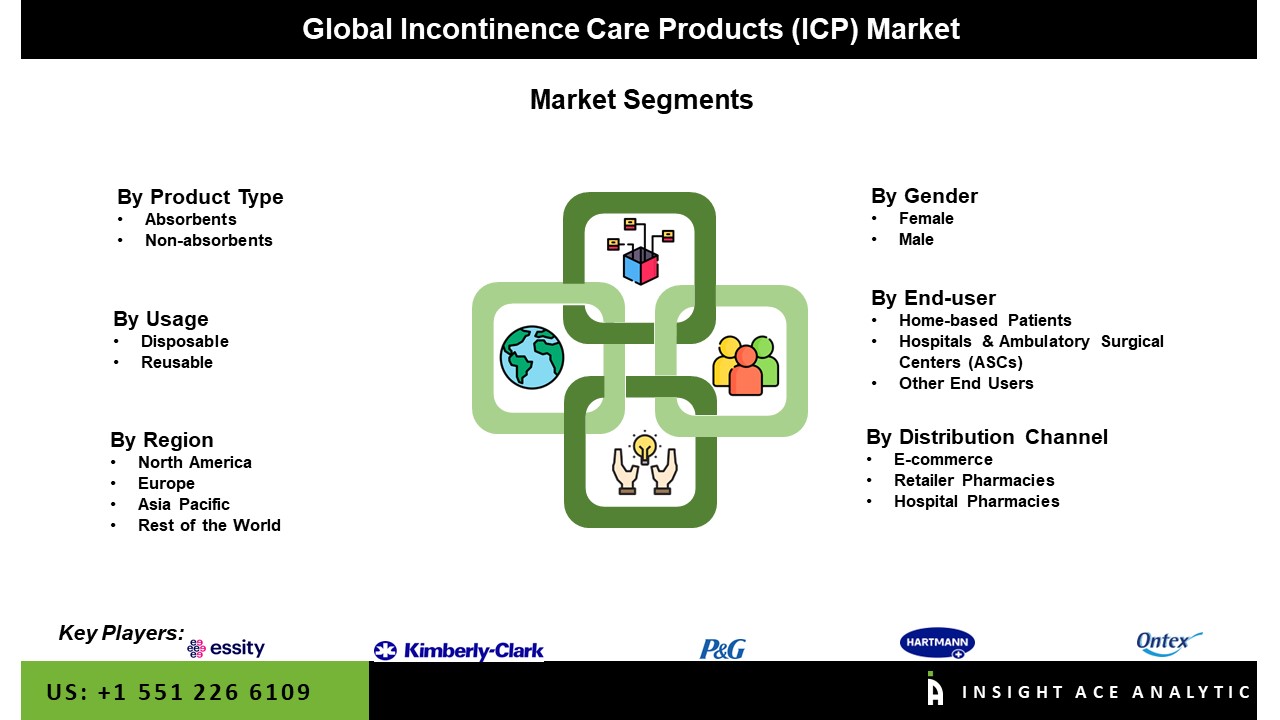 Global Incontinence Care Products (ICP) Market

Market Segments

By Product Type
• Absorbents
• Non-absorbents

By Usage
• Disposable
• Reusable

By Region
• North America
• Europe
• Asia Pacific
• Rest of the World

By Gender
• Female
• Male

By End-user
• Home-based Patients
• Hospitals & Ambulatory Surgical Centers (ASCs)
• Other End Users

By Distribution Channel
• E-commerce
• Retailer Pharmacies
• Hospital Pharmacies

Key Players: essity Kimberly-Clark P&G HARTMANN Ontex

US: +1 551 226 6109

INSIGHT ACE ANALYTIC